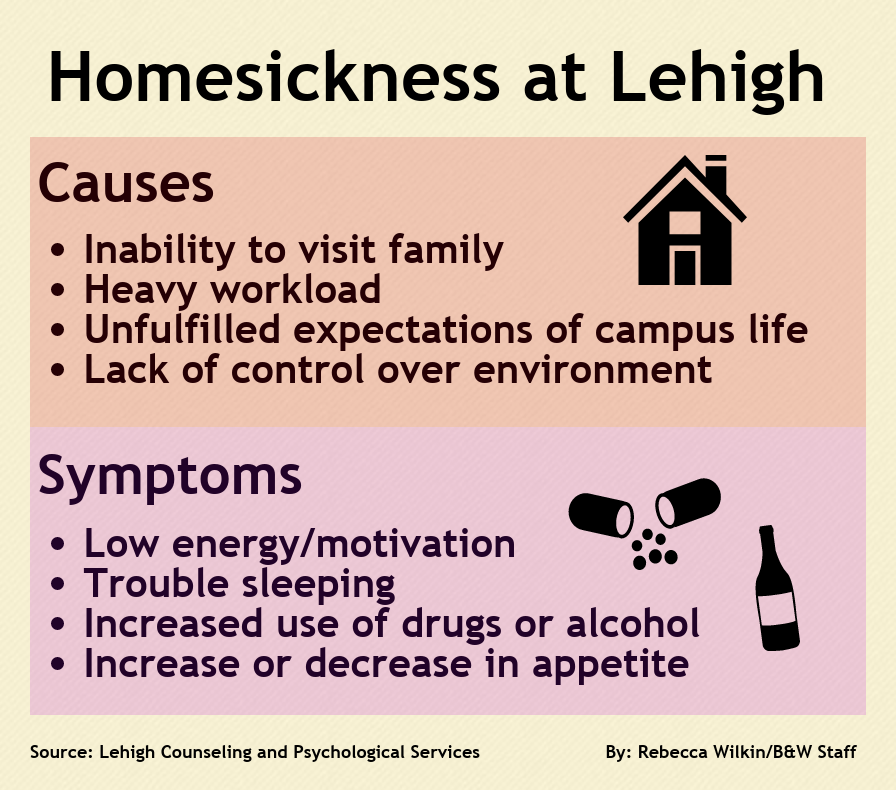 Homesickness at Lehigh

Causes

• Inability to visit family
• Heavy workload
• Unfulfilled expectations of campus life
• Lack of control over environment

Symptoms

• Low energy/motivation
• Trouble sleeping
• Increased use of drugs or alcohol
• Increase or decrease in appetite

Source: Lehigh Counseling and Psychological Services

By: Rebecca Wilkin/B&W Staff